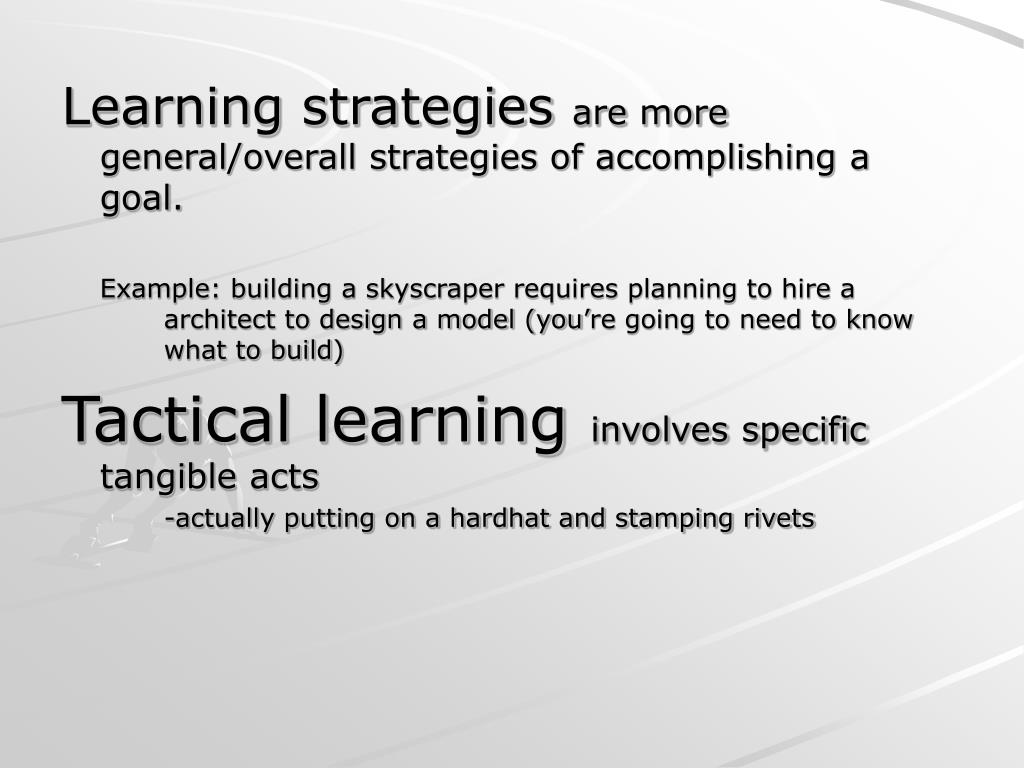 Learning strategies are more general/overall strategies of accomplishing a goal.

Example: building a skyscraper requires planning to hire a architect to design a model (you’re going to need to know what to build)

Tactical learning involves specific tangible acts

-actually putting on a hardhat and stamping rivets